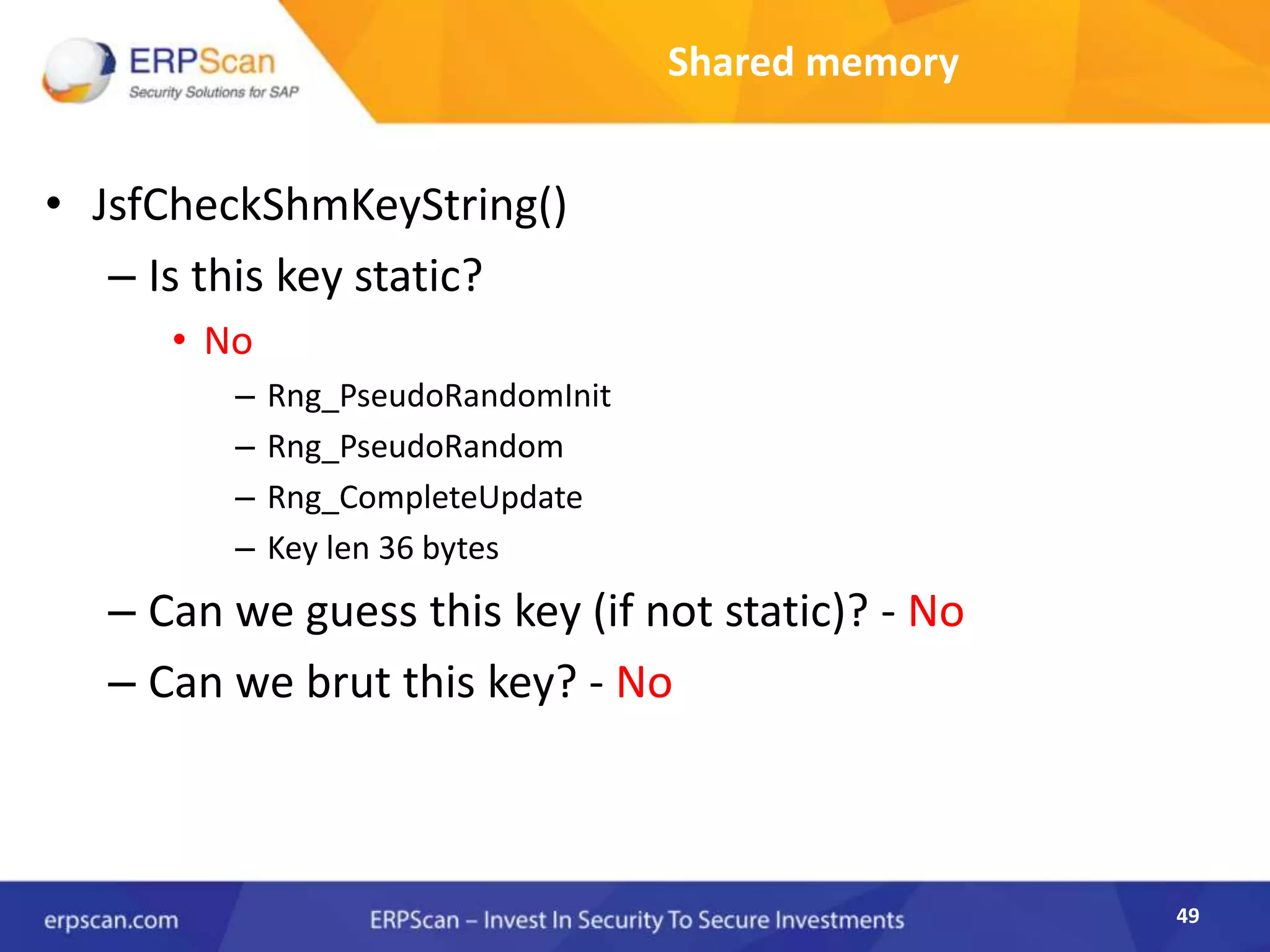 ERPScan
Security Solutions for SAP

Shared memory

• JsfCheckShmKeyString()
– Is this key static?
• No
– Rng_PseudoRandomInit
– Rng_PseudoRandom
– Rng_CompleteUpdate
– Key len 36 bytes
– Can we guess this key (if not static)? - No
– Can we brut this key? - No

erpscan.com

ERPScan – Invest In Security To Secure Investments

49